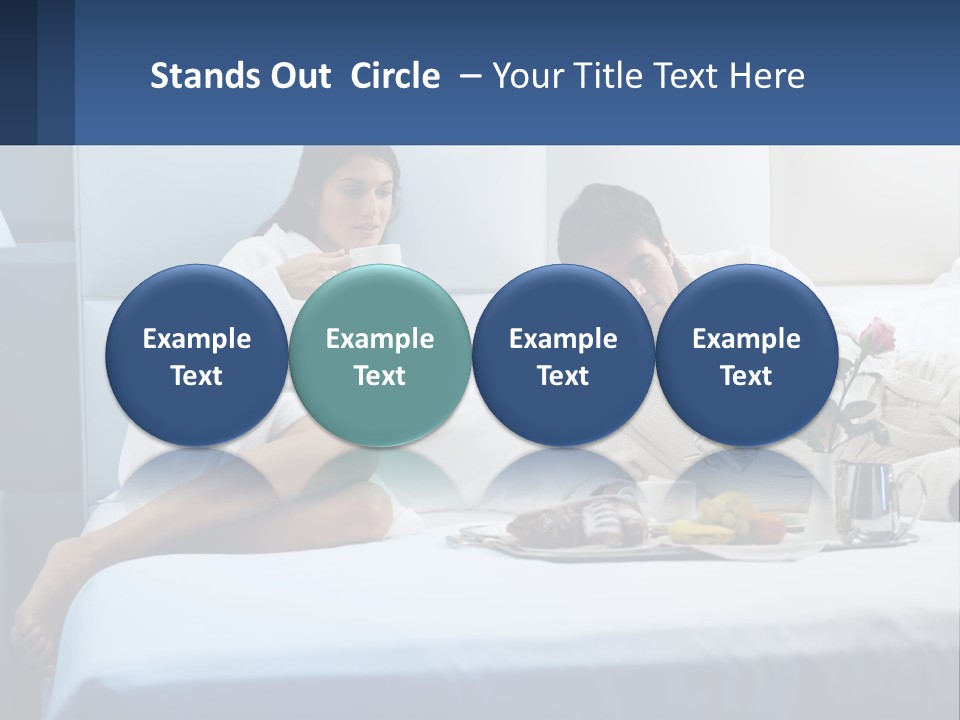 Stands Out Circle – Your Title Text Here

Example Text

Example Text

Example Text

Example Text